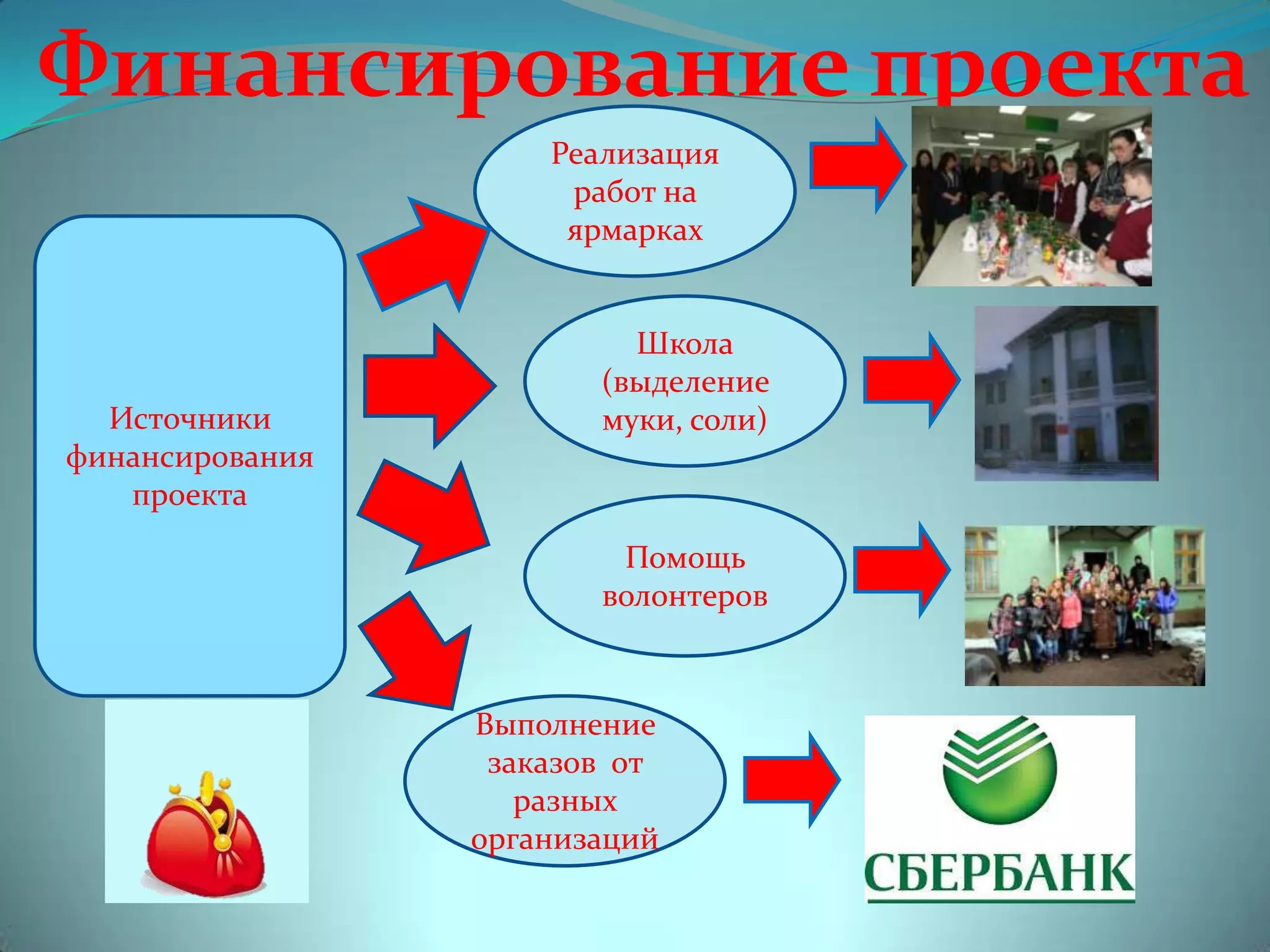 Финансирование проекта

Источники финансирования проекта

Реализация работ на ярмарках

Школа (выделение муки, соли)

Помощь волонтеров

Выполнение заказов от разных организаций

СБЕРБАНК